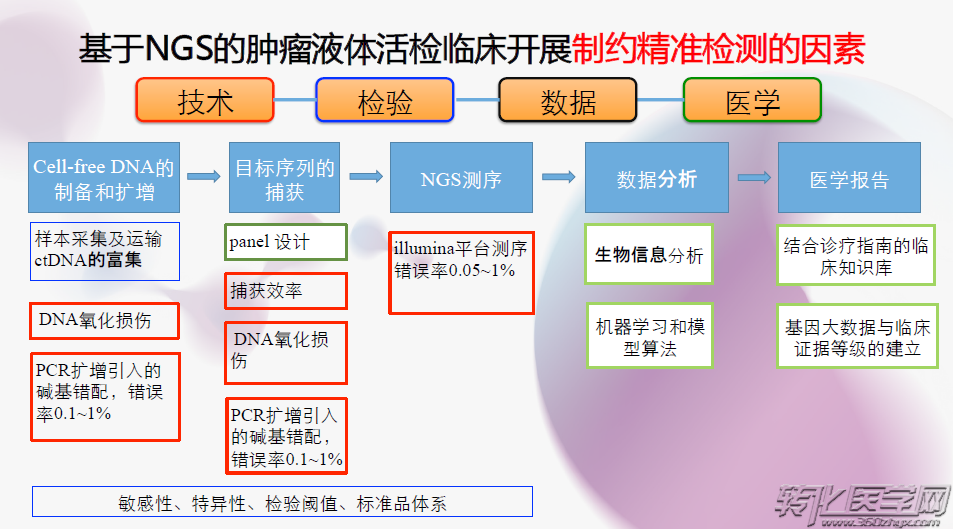 基于NGS的肿瘤液体活检临床开展制约精准检测的因素

技术

检验

数据

医学

Cell-free DNA的制备和扩增

目标序列的捕获

NGS测序

数据分析

医学报告

样本采集及运输 ctDNA的富集

DNA氧化损伤

PCR扩增引入的碱基错配，错误率0.1~1%

panel 设计

捕获效率

DNA氧化损伤

PCR扩增引入的碱基错配，错误率0.1~1%

illumina平台测序错误率0.05~1%

生物信息分析

机器学习和模型算法

结合诊疗指南的临床知识库

基因大数据与临床证据等级的建立

敏感性、特异性、检验阈值、标准品体系

转化医学网
www.360zhyx.com